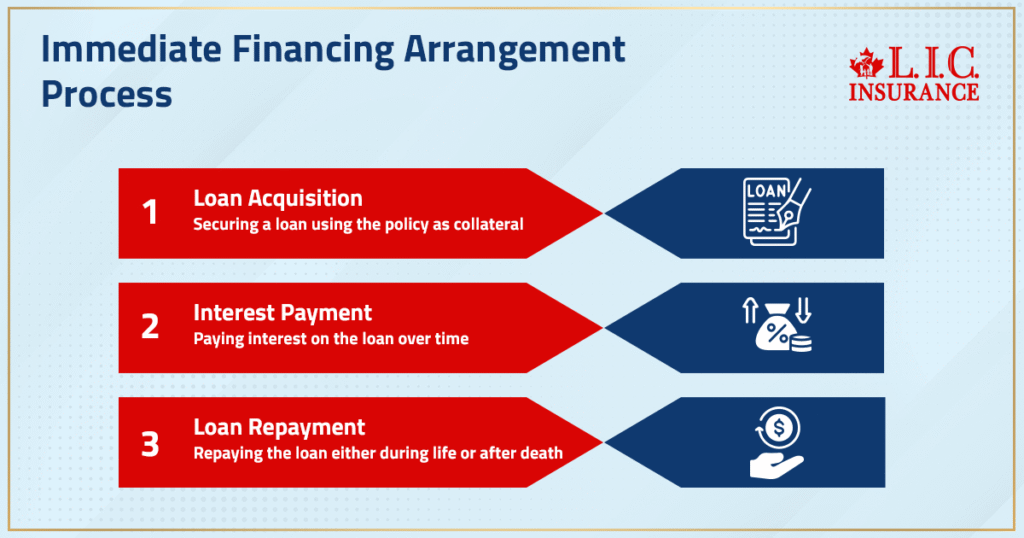 Immediate Financing Arrangement Process

L.I.C. INSURANCE

1 Loan Acquisition
Securing a loan using the policy as collateral

LOAN

2 Interest Payment
Paying interest on the loan over time

%

3 Loan Repayment
Repaying the loan either during life or after death

$